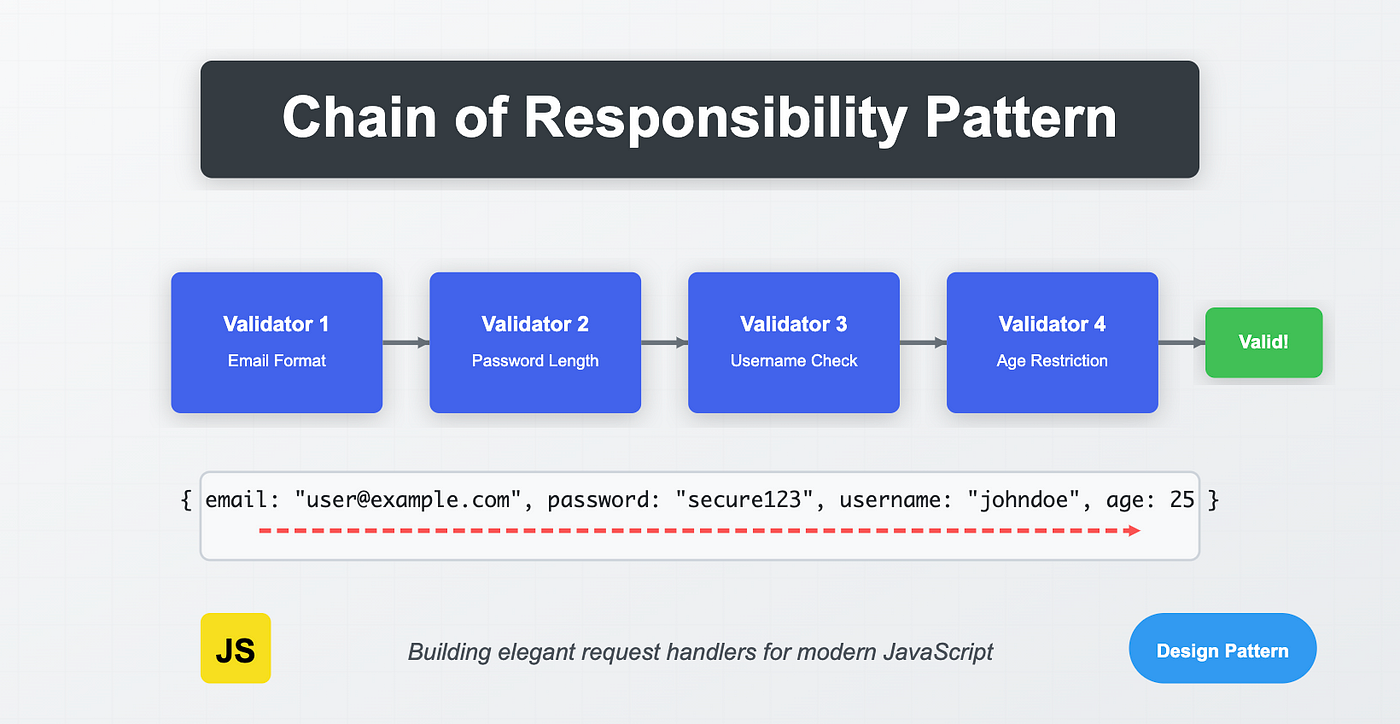 Chain of Responsibility Pattern

Validator 1
Email Format

Validator 2
Password Length

Validator 3
Username Check

Validator 4
Age Restriction

Valid!

{ email: "user@example.com", password: "secure123", username: "johndoe", age: 25 }

JS

Building elegant request handlers for modern JavaScript

Design Pattern